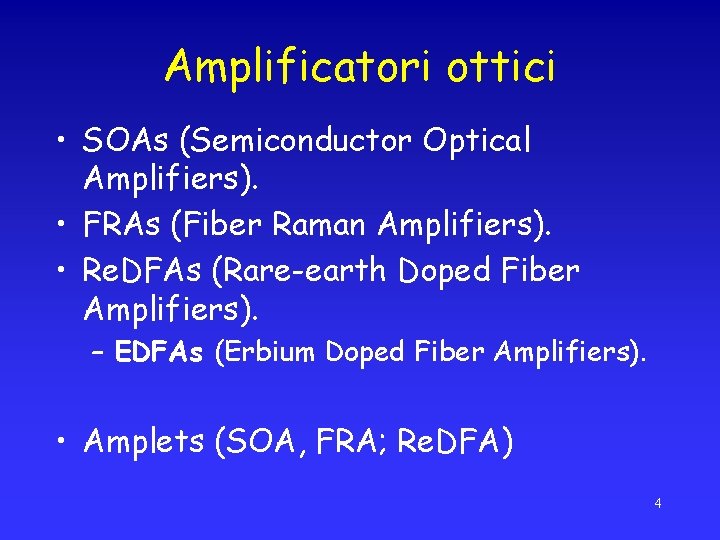 Amplificatori ottici

• SOAs (Semiconductor Optical Amplifiers).
• FRAs (Fiber Raman Amplifiers).
• ReDFAs (Rare-earth Doped Fiber Amplifiers).
– EDFAs (Erbium Doped Fiber Amplifiers).

• Amplets (SOA, FRA; ReDFA)

4